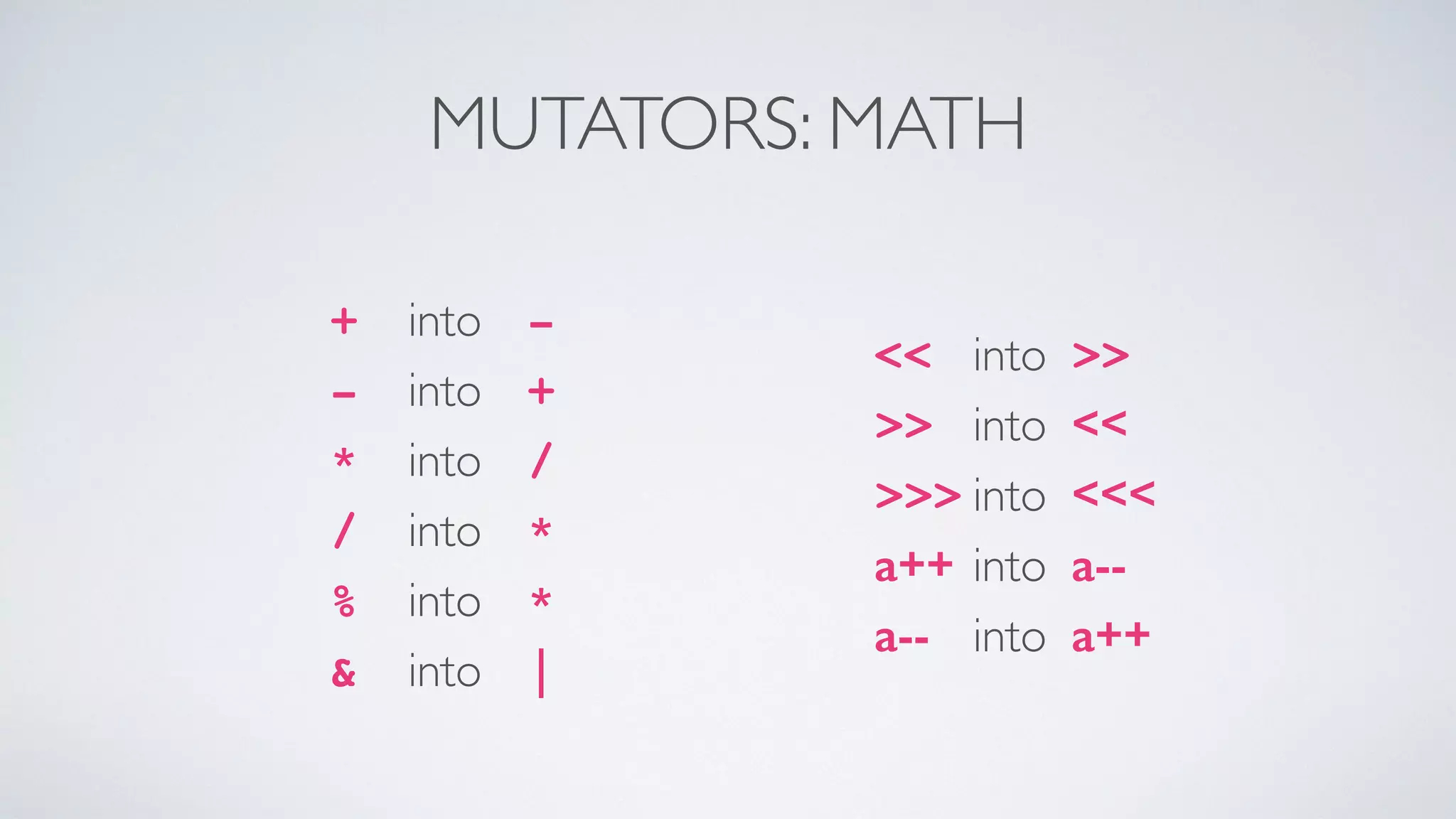 MUTATORS: MATH

+ into -

- into +

* into /

/ into *

% into *

& into |

<< into >>

>> into <<

>>> into <<<

a++ into a--

a-- into a++